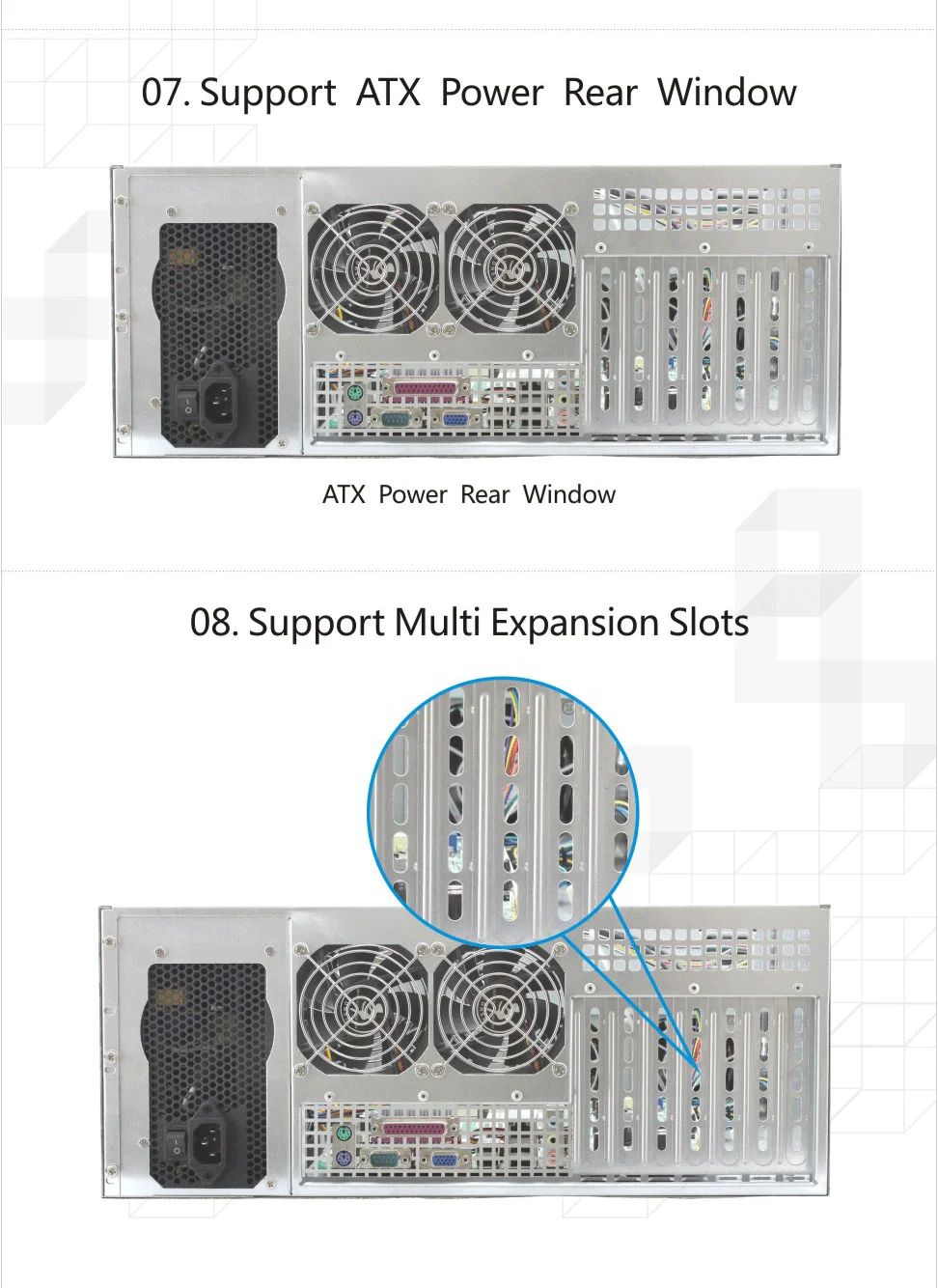 07. Support ATX Power Rear Window

ATX Power Rear Window

08. Support Multi Expansion Slots